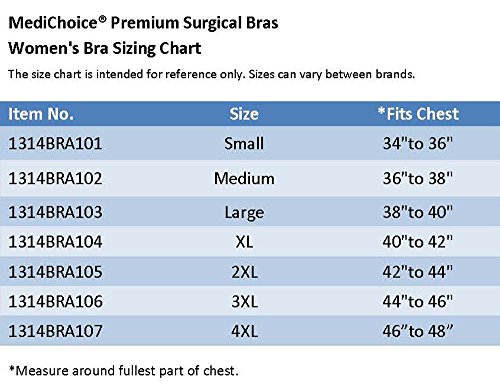 MediChoice® Premium Surgical Bras
Women's Bra Sizing Chart

The size chart is intended for reference only. Sizes can vary between brands.

| Item No. | Size | *Fits Chest |
|---|---|---|
| 1314BRA101 | Small | 34"to 36" |
| 1314BRA102 | Medium | 36"to 38" |
| 1314BRA103 | Large | 38"to 40" |
| 1314BRA104 | XL | 40"to 42" |
| 1314BRA105 | 2XL | 42"to 44" |
| 1314BRA106 | 3XL | 44"to 46" |
| 1314BRA107 | 4XL | 46”to 48” |

*Measure around fullest part of chest.